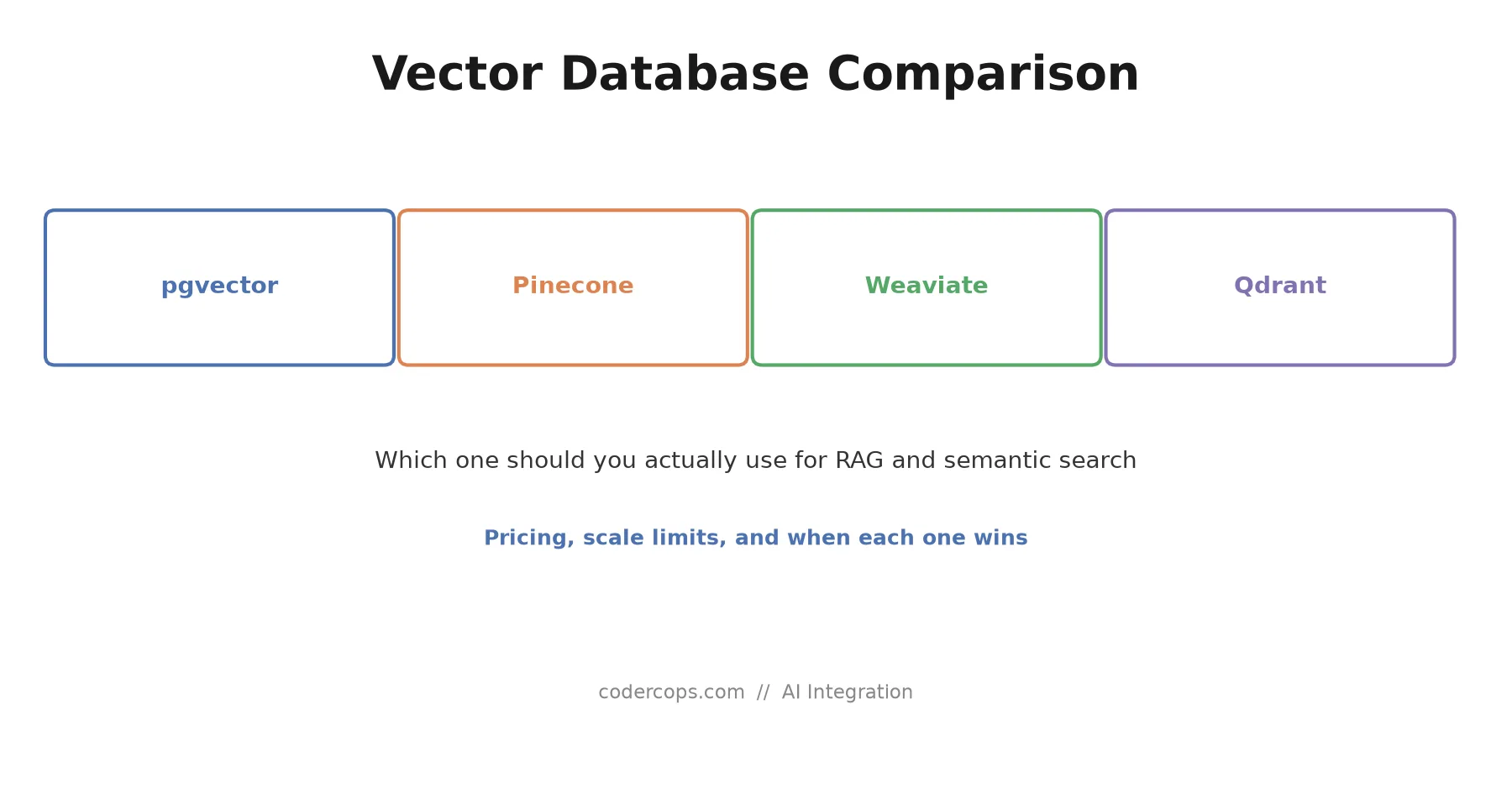 Vector Database Comparison

pgvector

Pinecone

Weaviate

Qdrant

Which one should you actually use for RAG and semantic search

Pricing, scale limits, and when each one wins

codercops.com // AI Integration